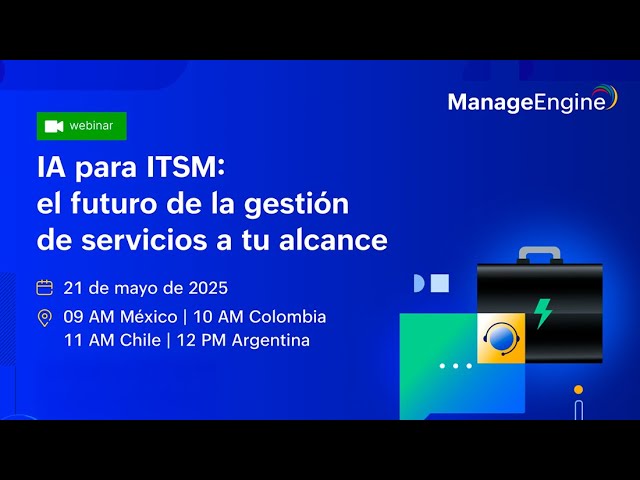 ManageEngine

webinar

IA para ITSM: el futuro de la gestión de servicios a tu alcance

21 de mayo de 2025

09 AM México | 10 AM Colombia
11 AM Chile | 12 PM Argentina